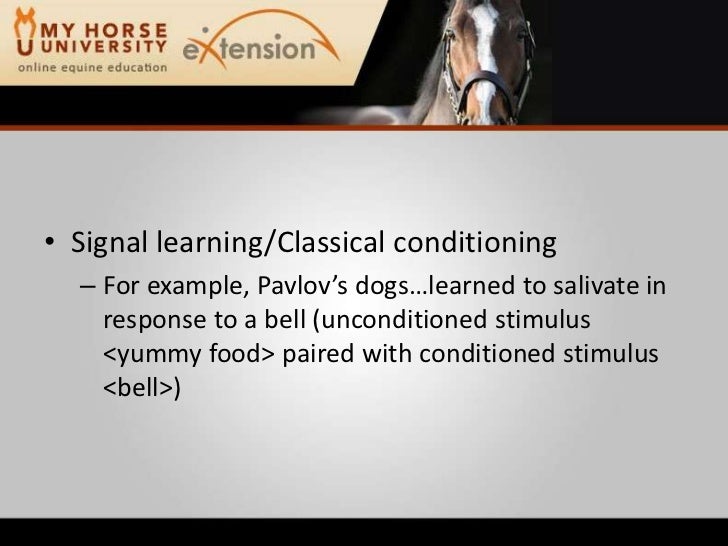 MY HORSE UNIVERSITY
online equine education
eXtension

• Signal learning/Classical conditioning
– For example, Pavlov's dogs…learned to salivate in response to a bell (unconditioned stimulus <yummy food> paired with conditioned stimulus <bell>)